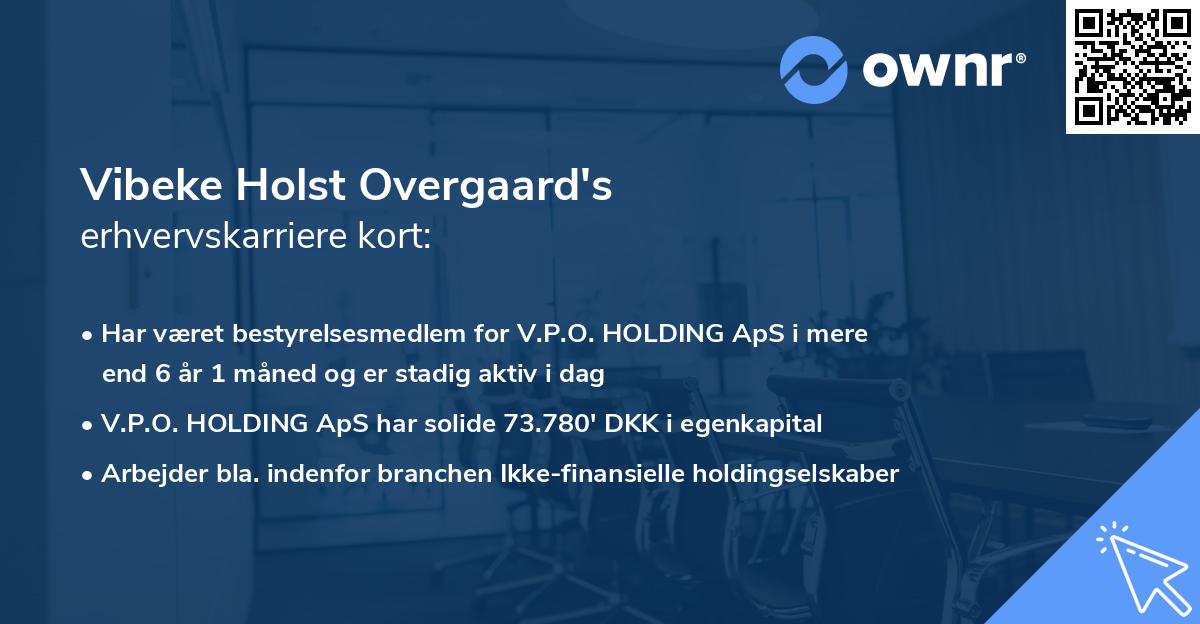 ownr®

Vibeke Holst Overgaard's
erhvervskarriere kort:

• Har været bestyrelsesmedlem for V.P.O. HOLDING ApS i mere end 6 år 1 måned og er stadig aktiv i dag

• V.P.O. HOLDING ApS har solide 73.780' DKK i egenkapital

• Arbejder bla. indenfor branchen Ikke-finansielle holdingselskaber